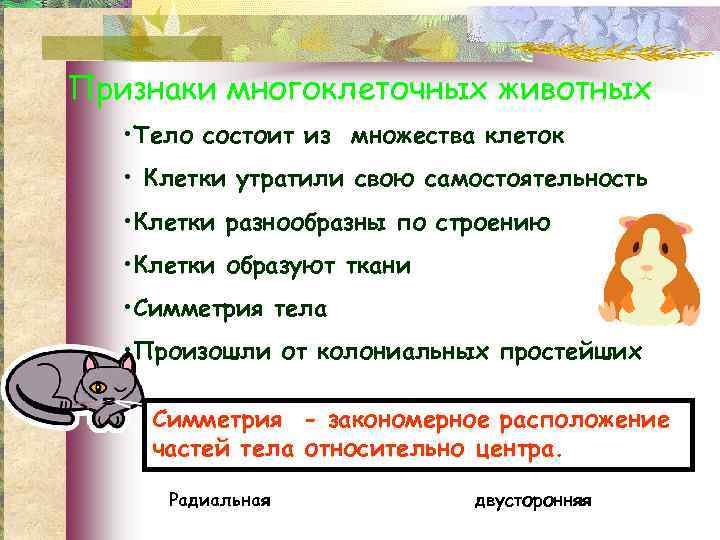 Признаки многоклеточных животных

•Тело состоит из множества клеток

• Клетки утратили свою самостоятельность

•Клетки разнообразны по строению

•Клетки образуют ткани

•Симметрия тела

•Произошли от колониальных простейших

Симметрия - закономерное расположение частей тела относительно центра.

Радиальная

двусторонняя